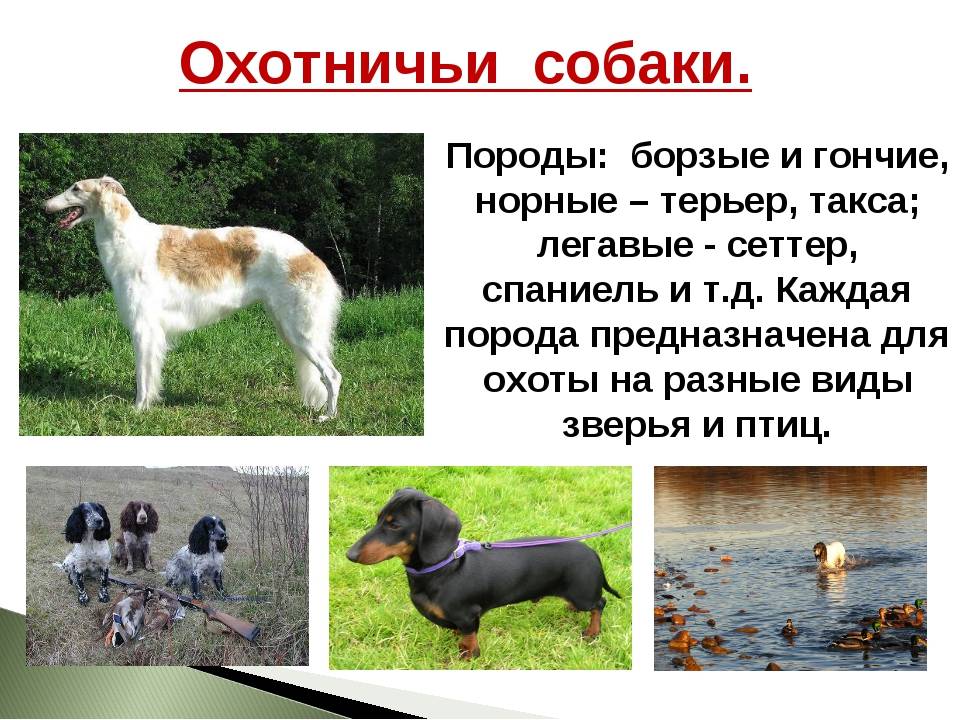 Охотничьи собаки.

Породы: борзые и гончие, норные – терьер, такса; легавые - сеттер, спаниель и т.д. Каждая порода предназначена для охоты на разные виды зверья и птиц.